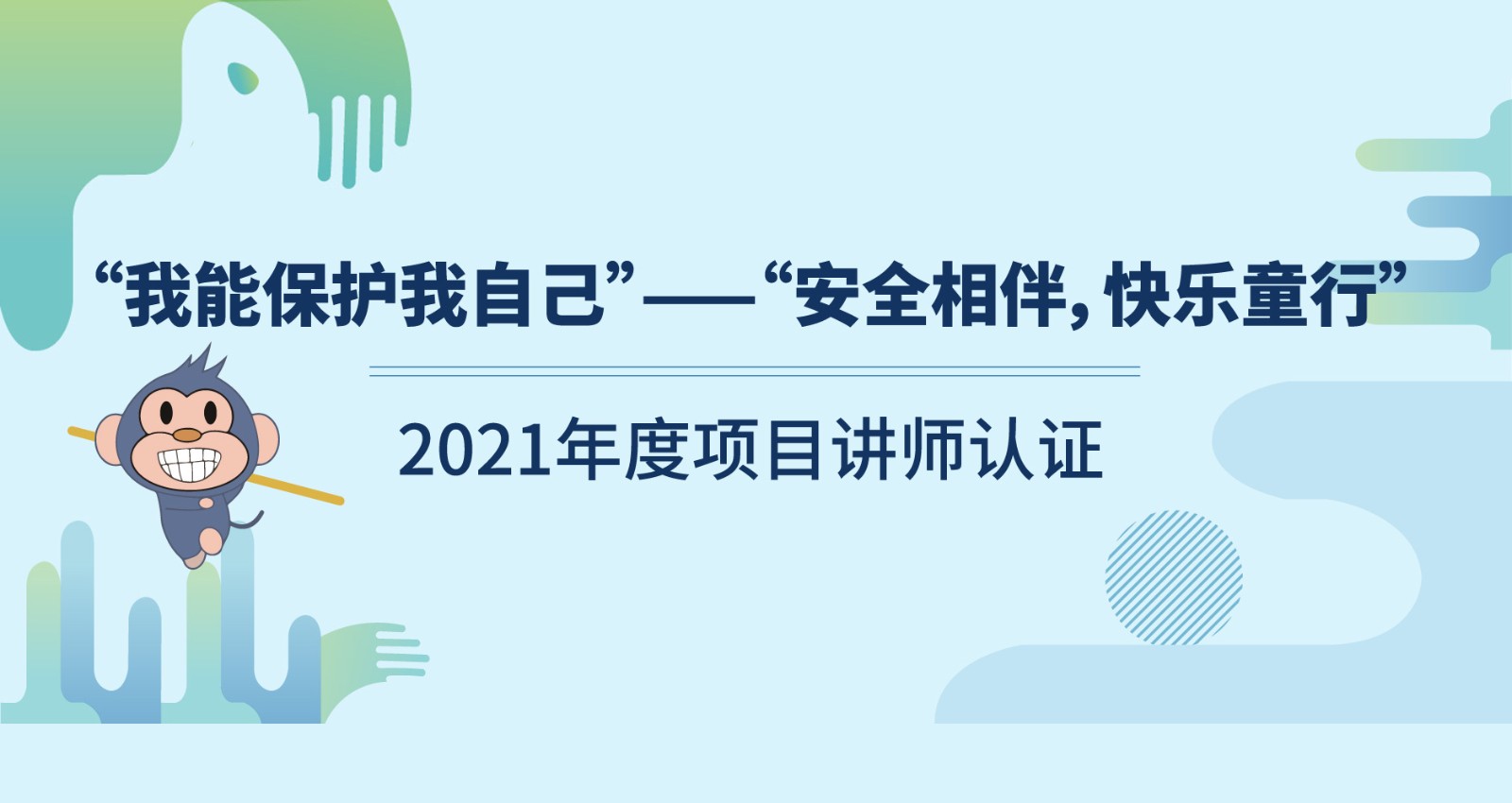 “我能保护我自己”——“安全相伴，快乐童行”

2021年度项目讲师认证